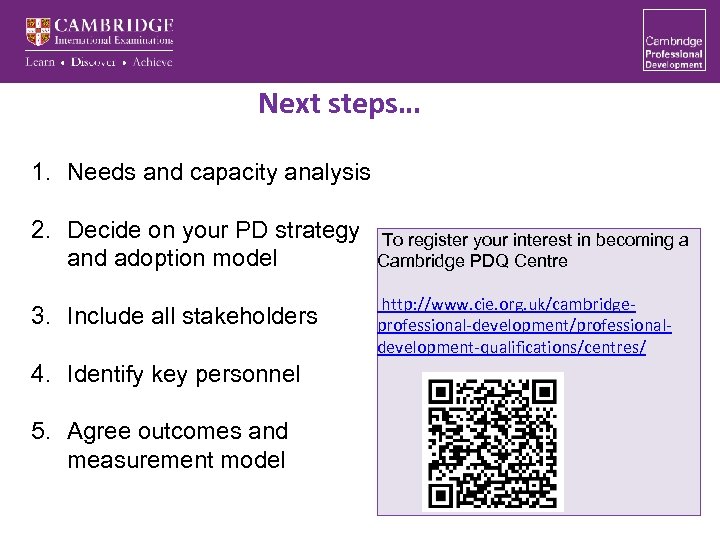 CAMBRIDGE
International Examinations
Learn • Discover • Achieve

Cambridge
Professional
Development

Next steps...

1. Needs and capacity analysis

2. Decide on your PD strategy and adoption model

3. Include all stakeholders

4. Identify key personnel

5. Agree outcomes and measurement model

To register your interest in becoming a Cambridge PDQ Centre

http://www.cie.org.uk/cambridge-professional-development/professional-development-qualifications/centres/